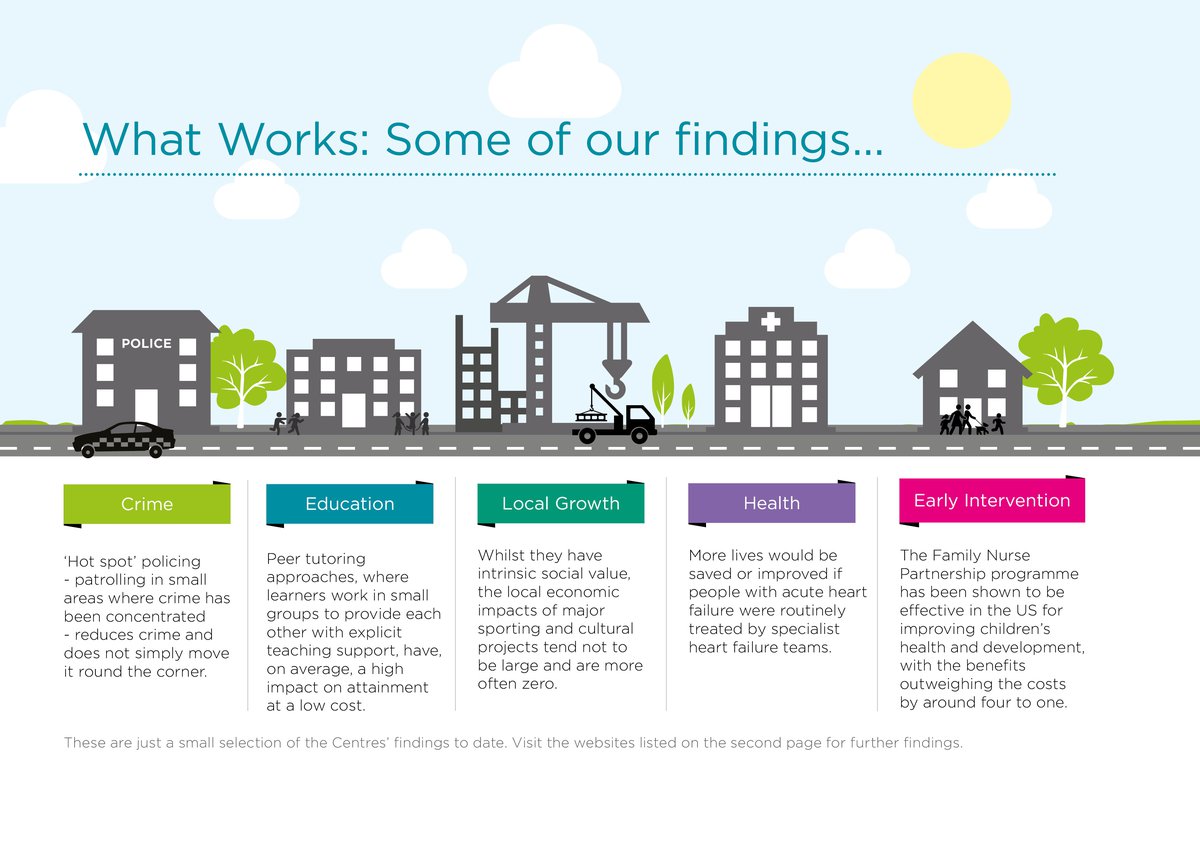 What Works: Some of our findings...

POLICE

Crime

'Hot spot' policing - patrolling in small areas where crime has been concentrated - reduces crime and does not simply move it round the corner.

Education

Peer tutoring approaches, where learners work in small groups to provide each other with explicit teaching support, have, on average, a high impact on attainment at a low cost.

Local Growth

Whilst they have intrinsic social value, the local economic impacts of major sporting and cultural projects tend not to be large and are more often zero.

Health

More lives would be saved or improved if people with acute heart failure were routinely treated by specialist heart failure teams.

Early Intervention

The Family Nurse Partnership programme has been shown to be effective in the US for improving children's health and development, with the benefits outweighing the costs by around four to one.

These are just a small selection of the Centres' findings to date. Visit the websites listed on the second page for further findings.